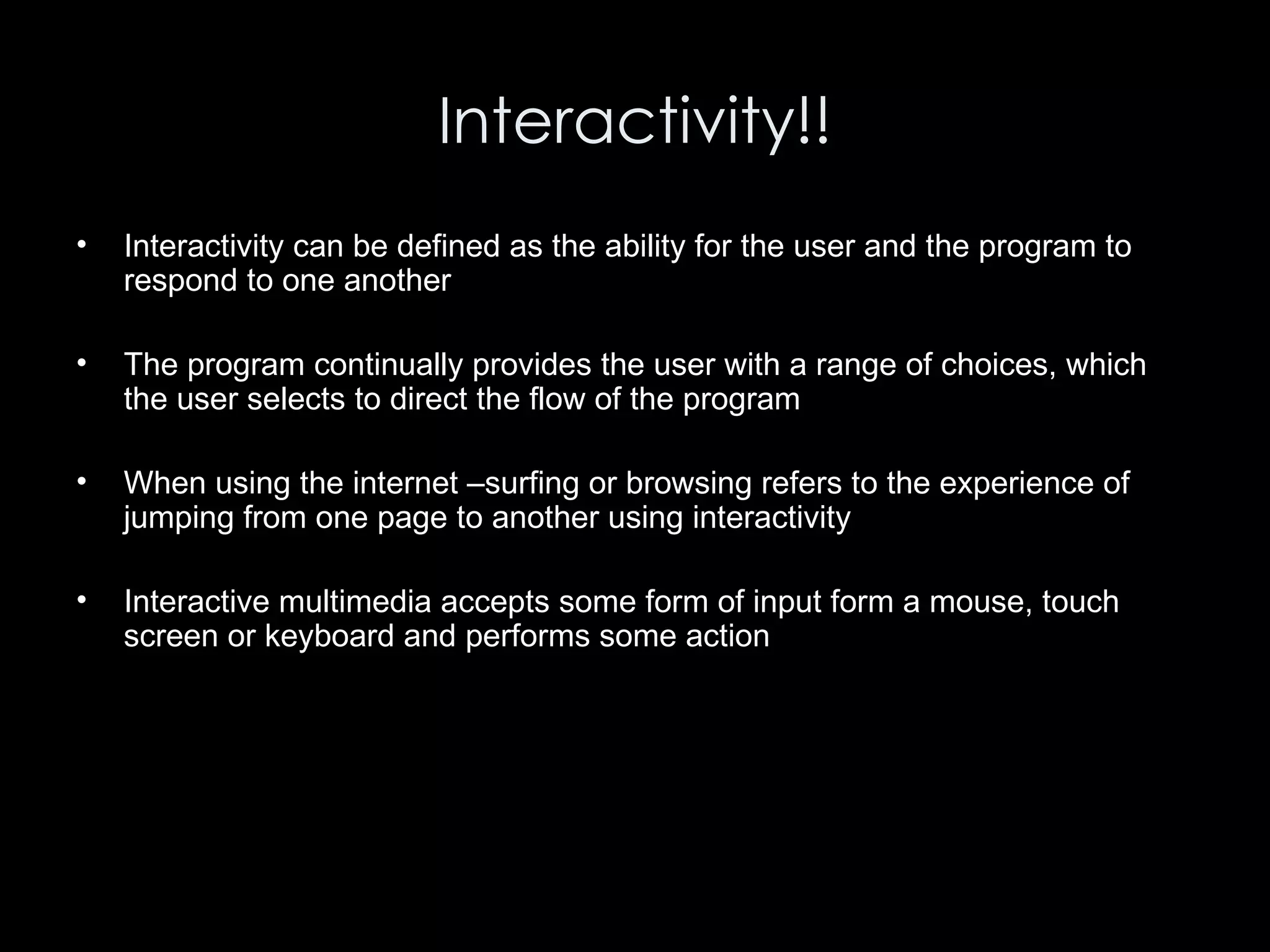 Interactivity!!

• Interactivity can be defined as the ability for the user and the program to respond to one another

• The program continually provides the user with a range of choices, which the user selects to direct the flow of the program

• When using the internet –surfing or browsing refers to the experience of jumping from one page to another using interactivity

• Interactive multimedia accepts some form of input form a mouse, touch screen or keyboard and performs some action